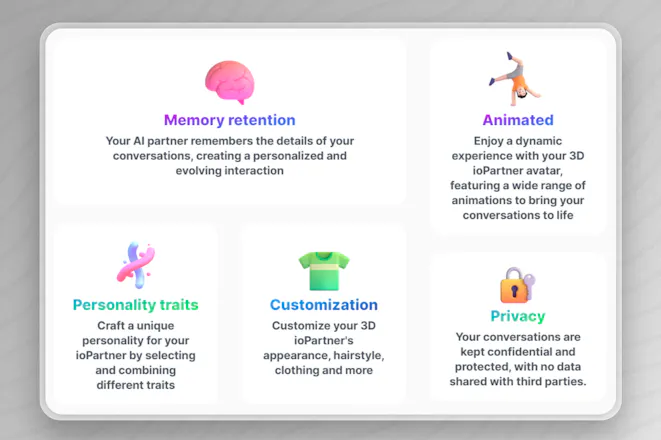 Memory retention

Your AI partner remembers the details of your conversations, creating a personalized and evolving interaction

Animated

Enjoy a dynamic experience with your 3D ioPartner avatar, featuring a wide range of animations to bring your conversations to life

Personality traits

Craft a unique personality for your ioPartner by selecting and combining different traits

Customization

Customize your 3D ioPartner's appearance, hairstyle, clothing and more

Privacy

Your conversations are kept confidential and protected, with no data shared with third parties.